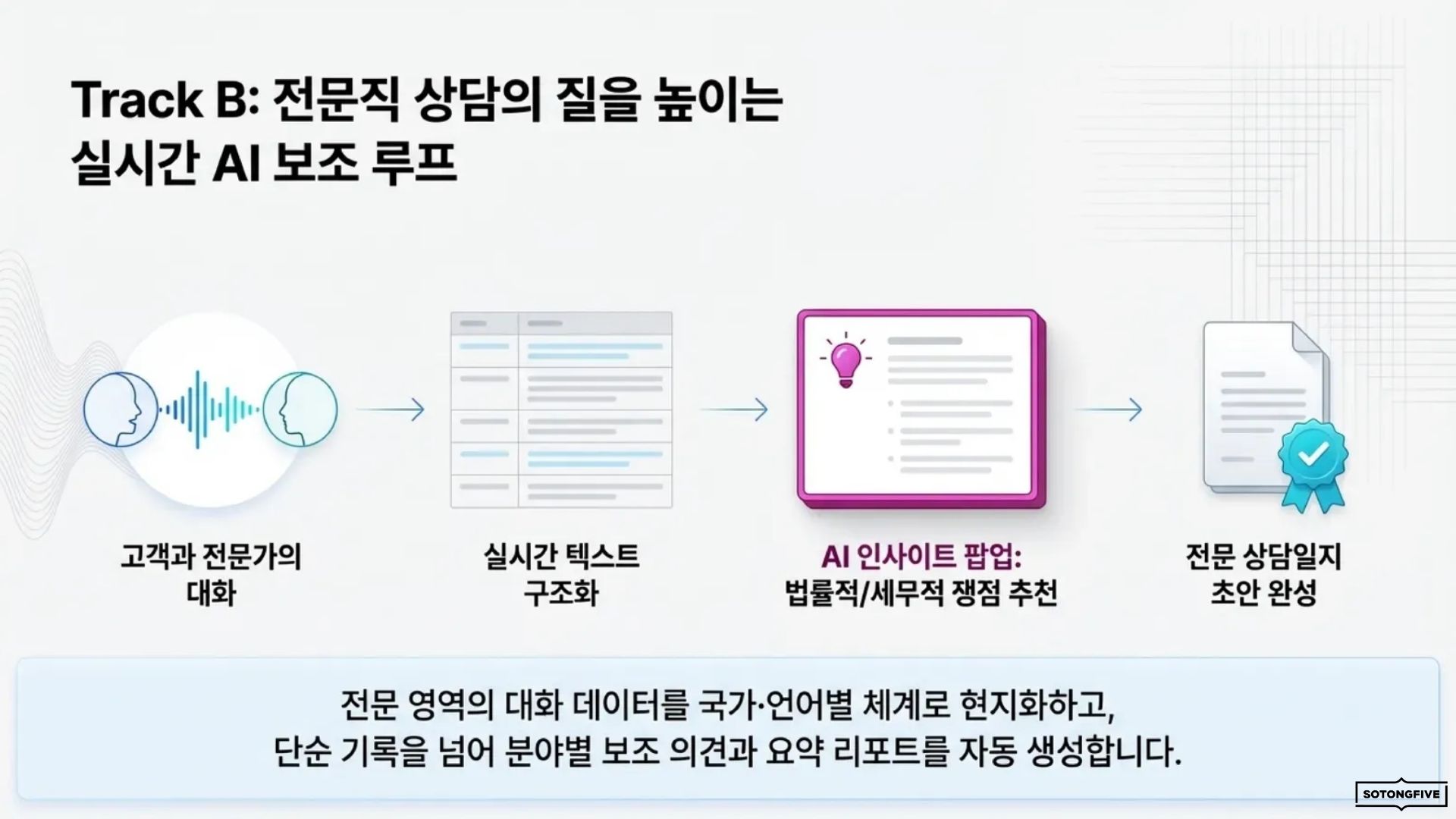 Track B: 전문직 상담의 질을 높이는 실시간 AI 보조 루프

고객과 전문가의 대화

실시간 텍스트 구조화

AI 인사이트 팝업: 법률적/세무적 쟁점 추천

전문 상담일지 초안 완성

전문 영역의 대화 데이터를 국가·언어별 체계로 현지화하고, 단순 기록을 넘어 분야별 보조 의견과 요약 리포트를 자동 생성합니다.

SOTONGFIVE